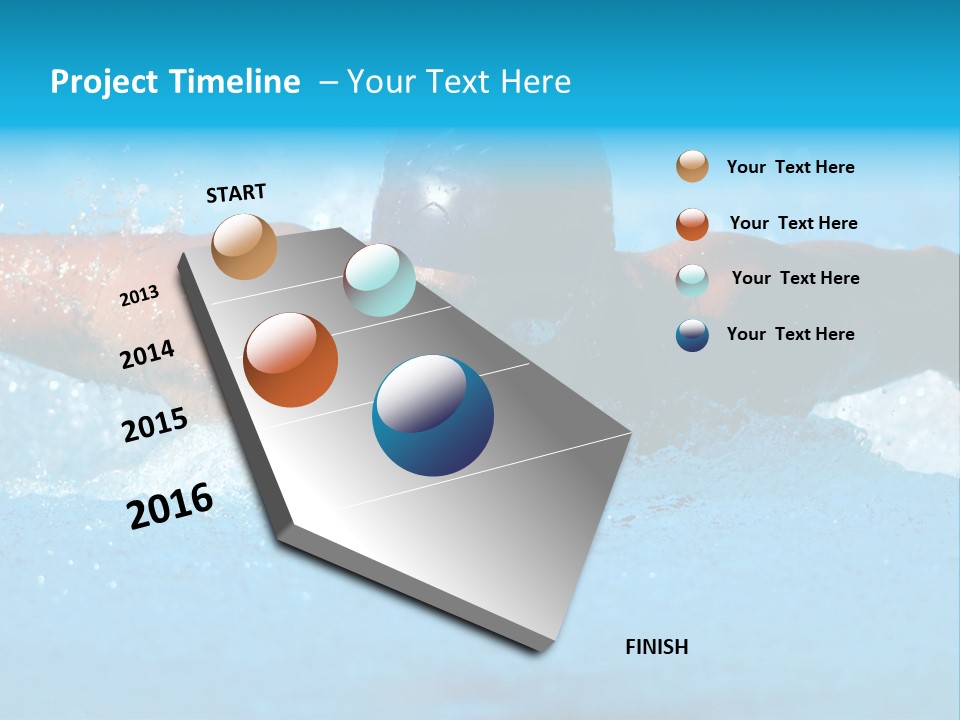 Project Timeline – Your Text Here

START

2013

2014

2015

2016

FINISH

Your Text Here

Your Text Here

Your Text Here

Your Text Here